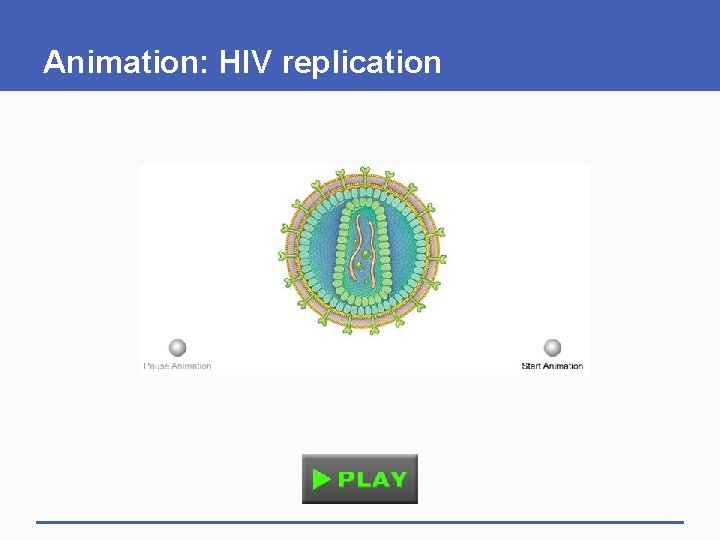 Animation: HIV replication

Pause Animation

Start Animation

PLAY